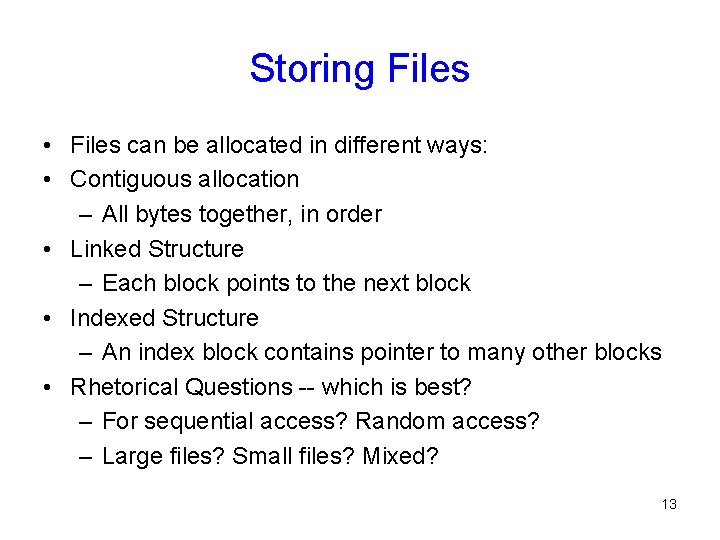 Storing Files

• Files can be allocated in different ways:
• Contiguous allocation
  – All bytes together, in order
• Linked Structure
  – Each block points to the next block
• Indexed Structure
  – An index block contains pointer to many other blocks
• Rhetorical Questions -- which is best?
  – For sequential access? Random access?
  – Large files? Small files? Mixed?

13